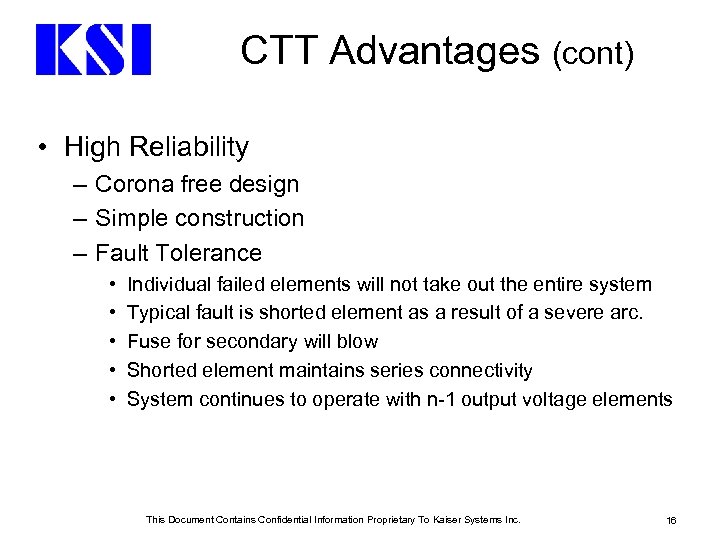 KSI

CTT Advantages (cont)

• High Reliability
– Corona free design
– Simple construction
– Fault Tolerance
• Individual failed elements will not take out the entire system
• Typical fault is shorted element as a result of a severe arc.
• Fuse for secondary will blow
• Shorted element maintains series connectivity
• System continues to operate with n-1 output voltage elements

This Document Contains Confidential Information Proprietary To Kaiser Systems Inc.

16